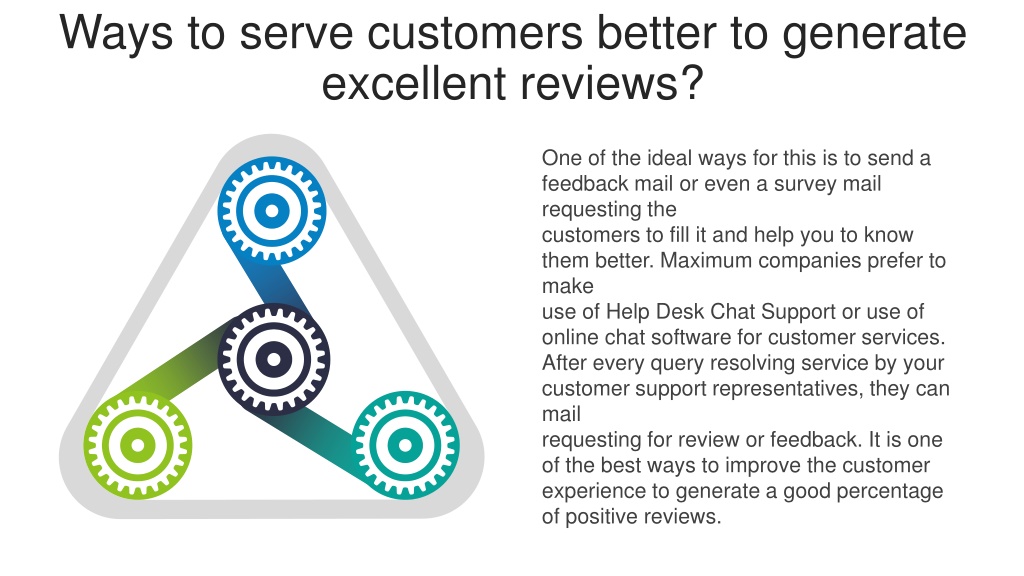 Ways to serve customers better to generate excellent reviews?

One of the ideal ways for this is to send a feedback mail or even a survey mail requesting the customers to fill it and help you to know them better. Maximum companies prefer to make use of Help Desk Chat Support or use of online chat software for customer services. After every query resolving service by your customer support representatives, they can mail requesting for review or feedback. It is one of the best ways to improve the customer experience to generate a good percentage of positive reviews.